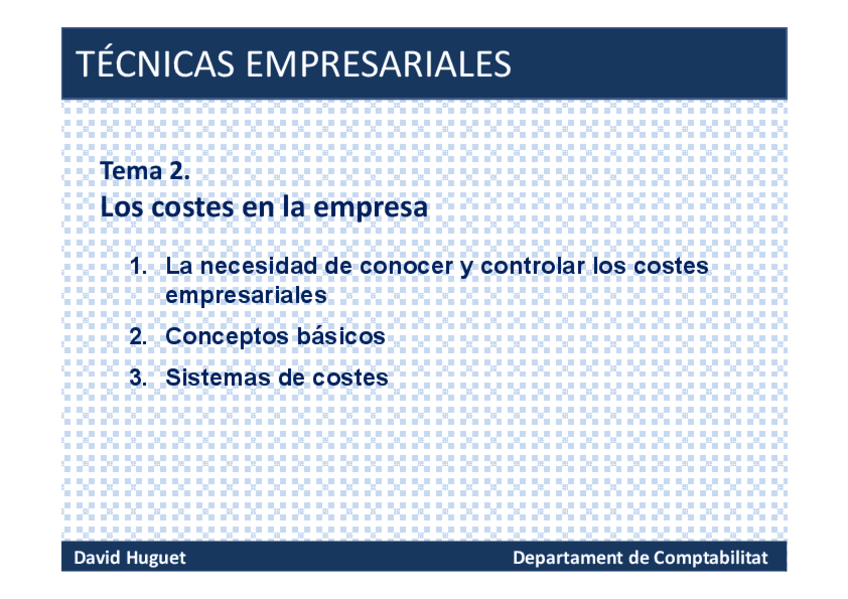 TÉCNICAS EMPRESARIALES

Tema 2.
Los costes en la empresa

1. La necesidad de conocer y controlar los costes empresariales
2. Conceptos básicos
3. Sistemas de costes

David Huguet

Departament de Comptabilitat